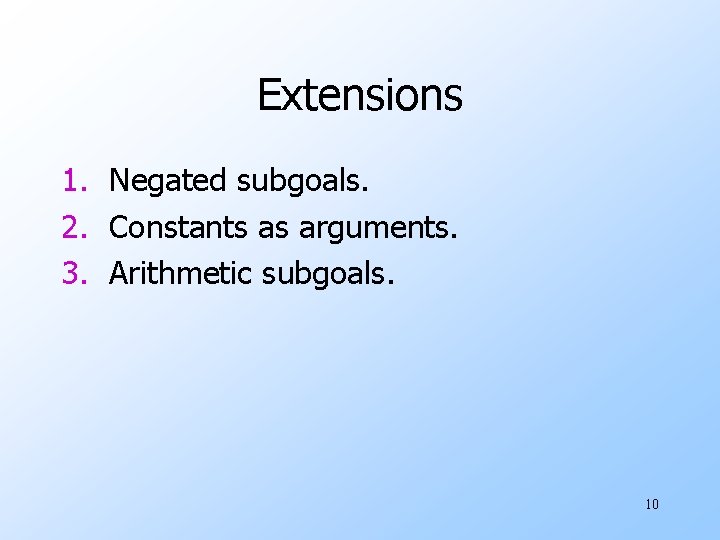 Extensions

1. Negated subgoals.
2. Constants as arguments.
3. Arithmetic subgoals.

10